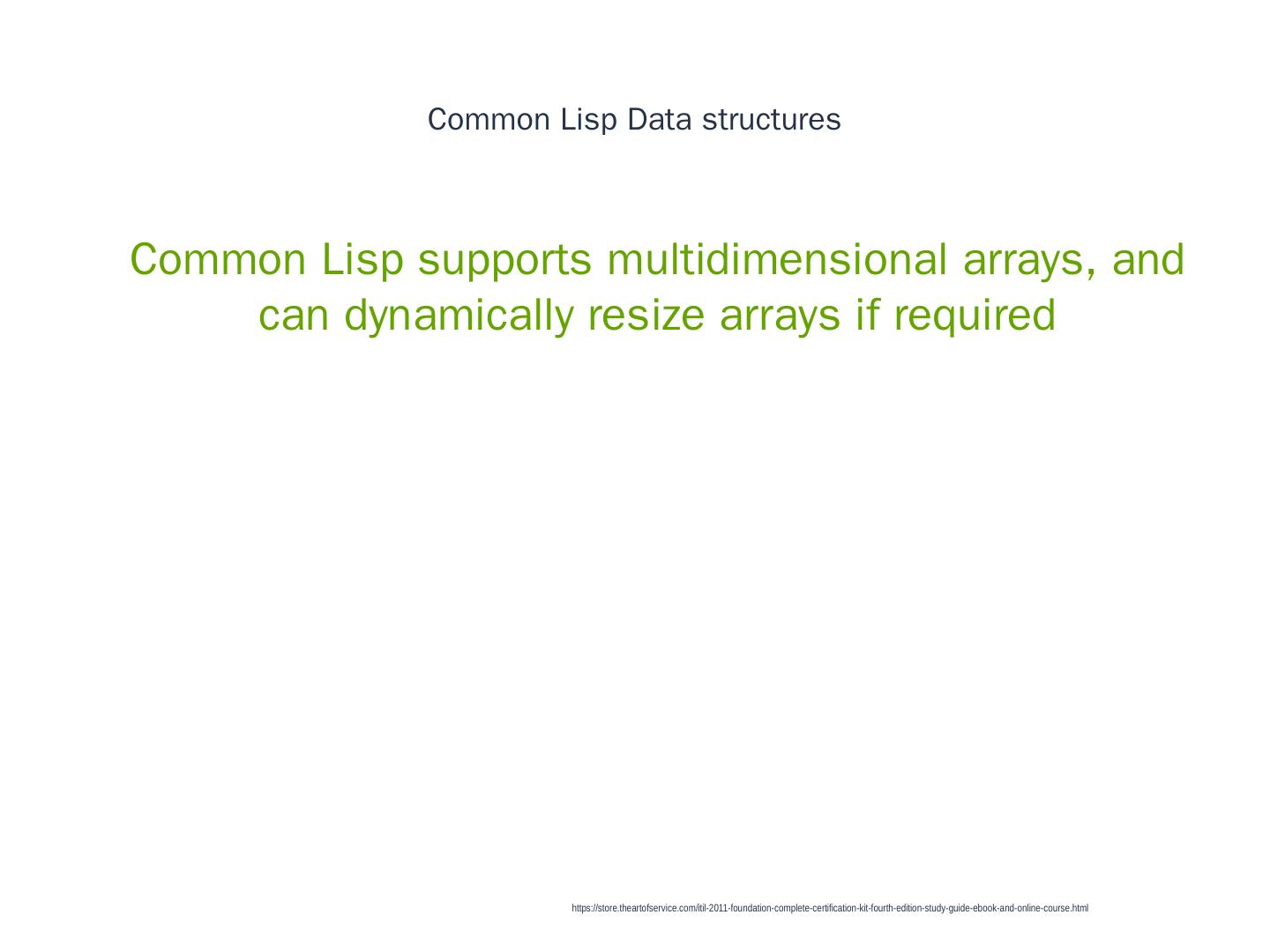 Common Lisp Data structures

Common Lisp supports multidimensional arrays, and can dynamically resize arrays if required

https://store.theartofservice.com/itil-2011-foundation-complete-certification-kit-fourth-edition-study-guide-ebook-and-online-course.html